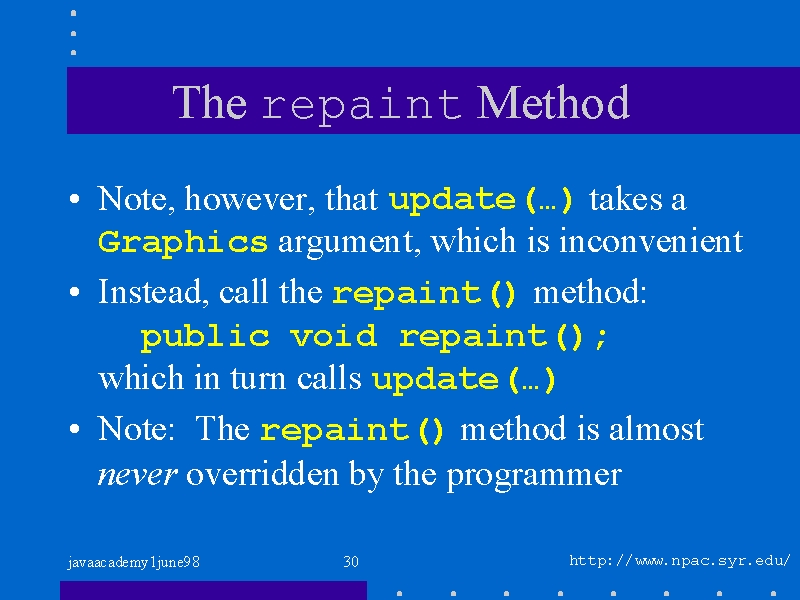 The repaint Method

• Note, however, that update(…) takes a Graphics argument, which is inconvenient

• Instead, call the repaint() method:
public void repaint();
which in turn calls update(…)

• Note: The repaint() method is almost never overridden by the programmer

javaacademy1june98

30

http://www.npac.syr.edu/